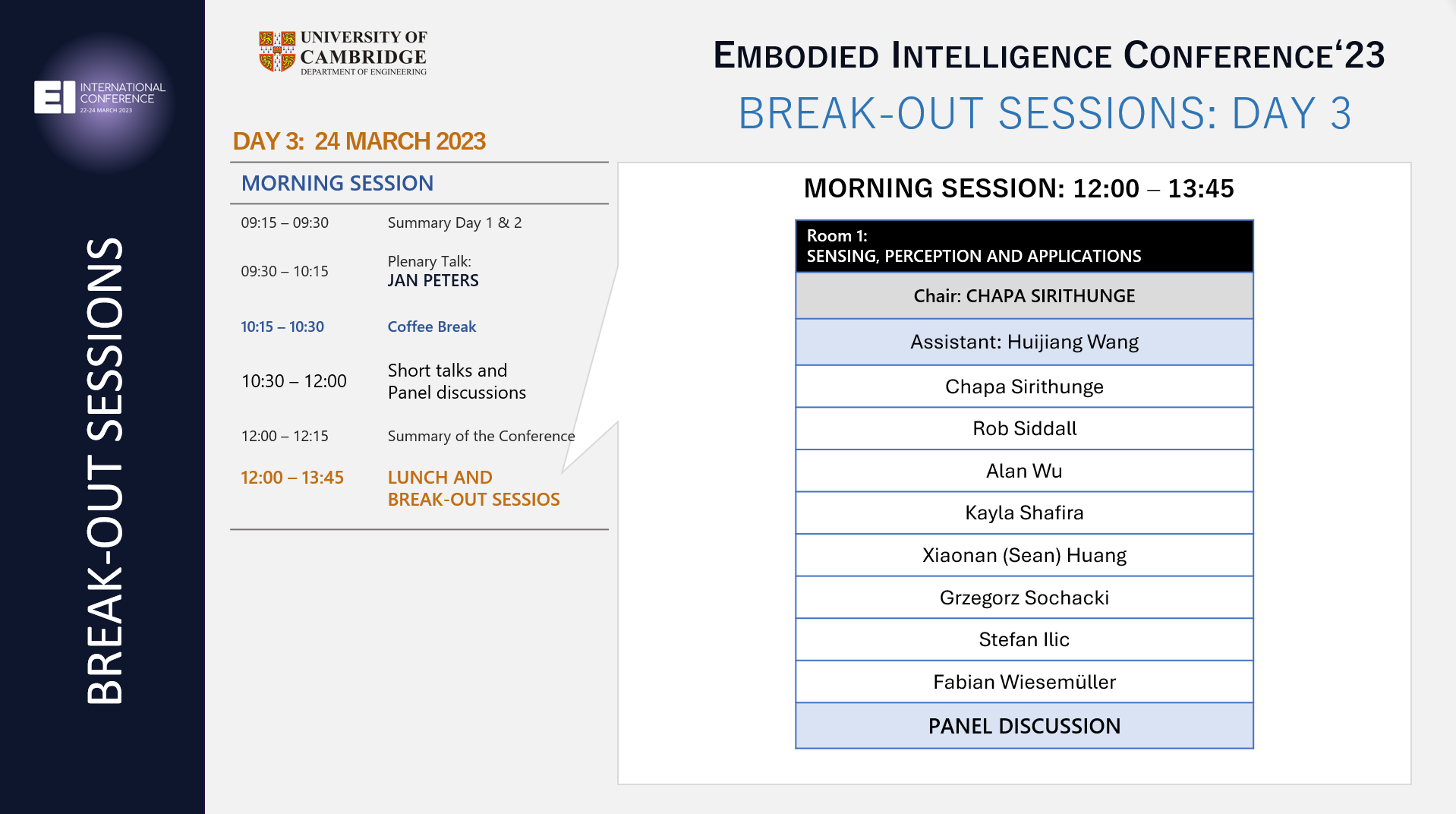 EI INTERNATIONAL CONFERENCE 22-24 MARCH 2023

BREAK-OUT SESSIONS

UNIVERSITY OF CAMBRIDGE
DEPARTMENT OF ENGINEERING

EMBODIED INTELLIGENCE CONFERENCE'23

BREAK-OUT SESSIONS: DAY 3

DAY 3: 24 MARCH 2023

MORNING SESSION

| | |
|---|---|
| 09:15 – 09:30 | Summary Day 1 & 2 |
| 09:30 – 10:15 | Plenary Talk: JAN PETERS |
| 10:15 – 10:30 | Coffee Break |
| 10:30 – 12:00 | Short talks and Panel discussions |
| 12:00 – 12:15 | Summary of the Conference |
| 12:00 – 13:45 | LUNCH AND BREAK-OUT SESSIOS |

MORNING SESSION: 12:00 – 13:45

| Room 1: SENSING, PERCEPTION AND APPLICATIONS |
|---|
| Chair: CHAPA SIRITHUNGE |
| Assistant: Huijiang Wang |
| Chapa Sirithunge |
| Rob Siddall |
| Alan Wu |
| Kayla Shafira |
| Xiaonan (Sean) Huang |
| Grzegorz Sochacki |
| Stefan Ilic |
| Fabian Wiesemüller |
| PANEL DISCUSSION |